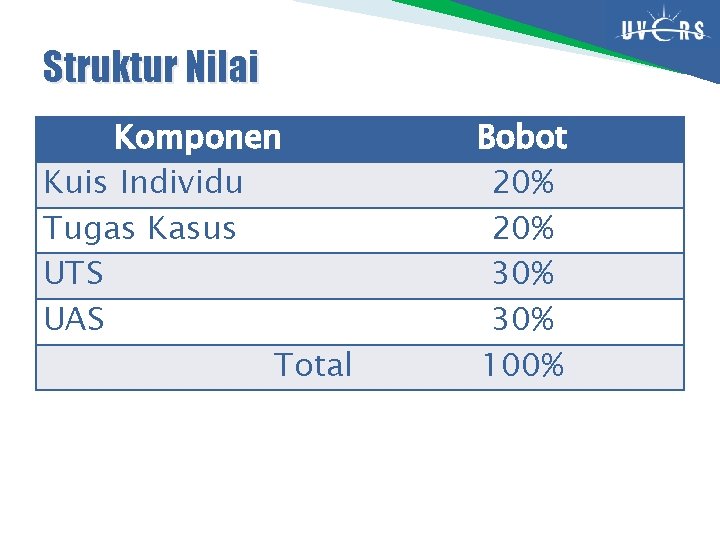 UVERS

Struktur Nilai

| Komponen | Bobot |
|---|---|
| Kuis Individu | 20% |
| Tugas Kasus | 20% |
| UTS | 30% |
| UAS | 30% |
| Total | 100% |